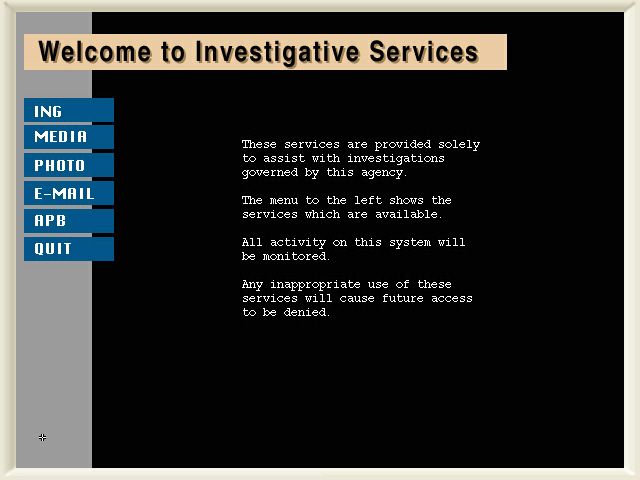 Welcome to Investigative Services

ING
MEDIA
PHOTO
E-MAIL
APB
QUIT

These services are provided solely to assist with investigations governed by this agency.

The menu to the left shows the services which are available.

All activity on this system will be monitored.

Any inappropriate use of these services will cause future access to be denied.